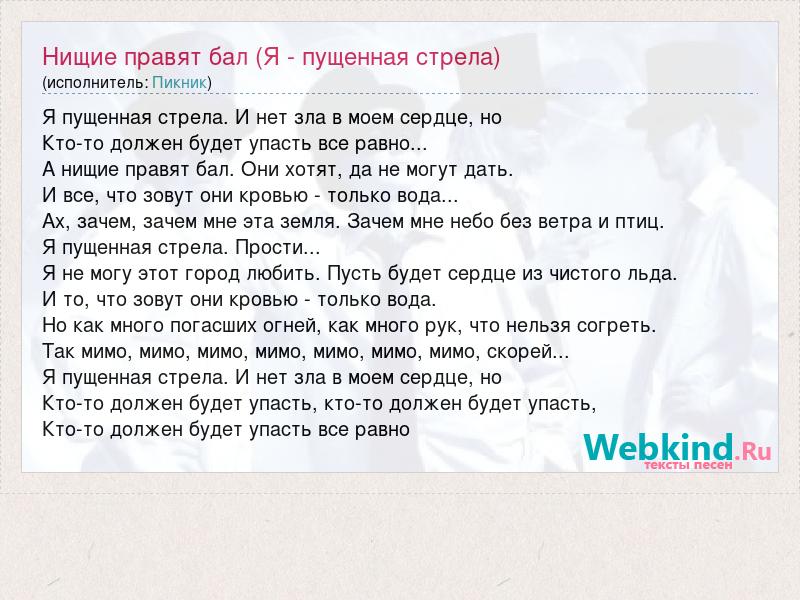 Нищие правят бал (Я - пущенная стрела)
(исполнитель: Пикник)

Я пущенная стрела. И нет зла в моем сердце, но
Кто-то должен будет упасть все равно...
А нищие правят бал. Они хотят, да не могут дать.
И все, что зовут они кровью - только вода...
Ах, зачем, зачем мне эта земля. Зачем мне небо без ветра и птиц.
Я пущенная стрела. Прости...
Я не могу этот город любить. Пусть будет сердце из чистого льда.
И то, что зовут они кровью - только вода.
Но как много погасших огней, как много рук, что нельзя согреть.
Так мимо, мимо, мимо, мимо, мимо, мимо, мимо, скорей...
Я пущенная стрела. И нет зла в моем сердце, но
Кто-то должен будет упасть, кто-то должен будет упасть,
Кто-то должен будет упасть все равно

Webkind.Ru
тексты песен